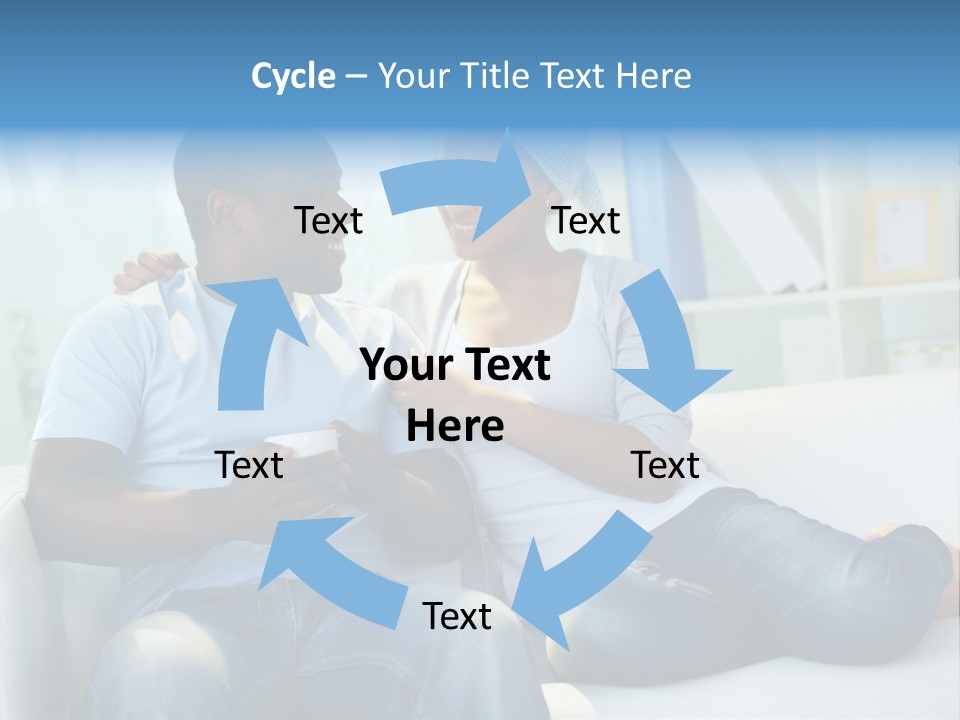 Cycle – Your Title Text Here

Text

Text

Your Text Here

Text

Text

Text